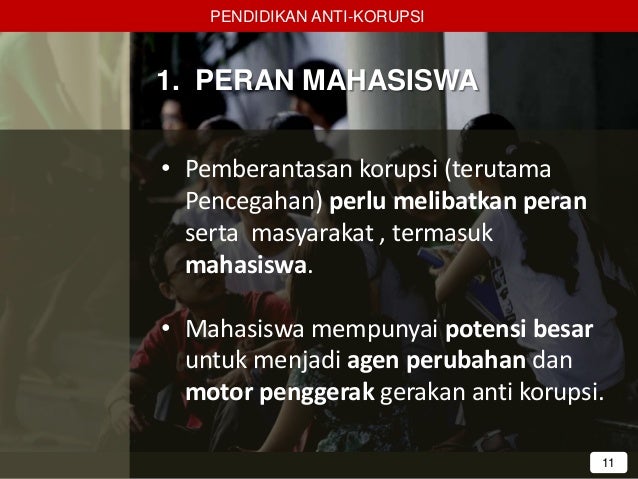 PENDIDIKAN ANTI-KORUPSI

1. PERAN MAHASISWA

• Pemberantasan korupsi (terutama Pencegahan) perlu melibatkan peran serta masyarakat , termasuk mahasiswa.

• Mahasiswa mempunyai potensi besar untuk menjadi agen perubahan dan motor penggerak gerakan anti korupsi.

11